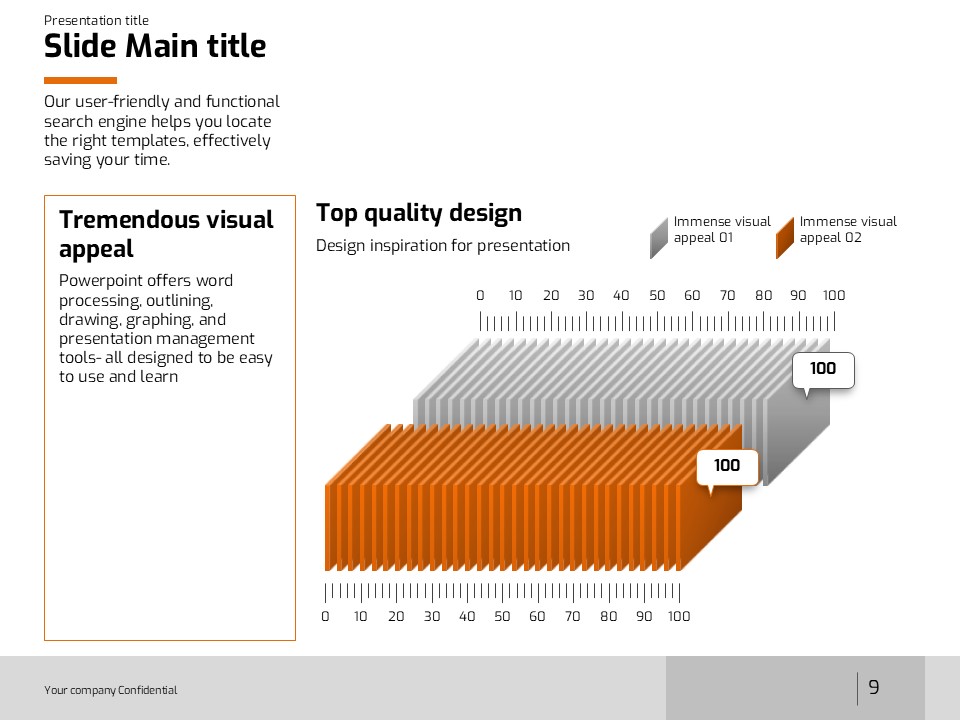 Presentation title
Slide Main title

Our user-friendly and functional search engine helps you locate the right templates, effectively saving your time.

Tremendous visual appeal

Powerpoint offers word processing, outlining, drawing, graphing, and presentation management tools- all designed to be easy to use and learn

Top quality design

Design inspiration for presentation

Immense visual appeal 01

Immense visual appeal 02

0 10 20 30 40 50 60 70 80 90 100

100

100

0 10 20 30 40 50 60 70 80 90 100

Your company Confidential

9